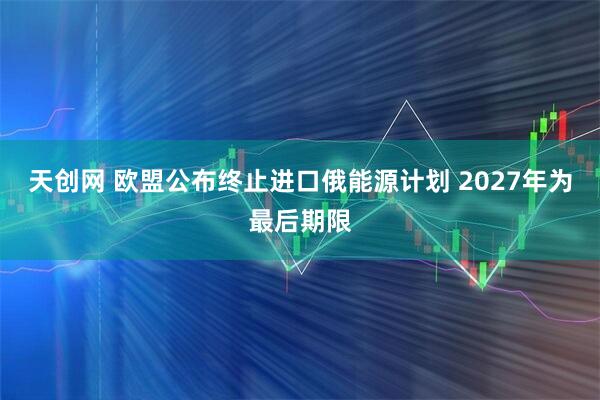 天创网 欧盟公布终止进口俄能源计划 2027年为最后期限